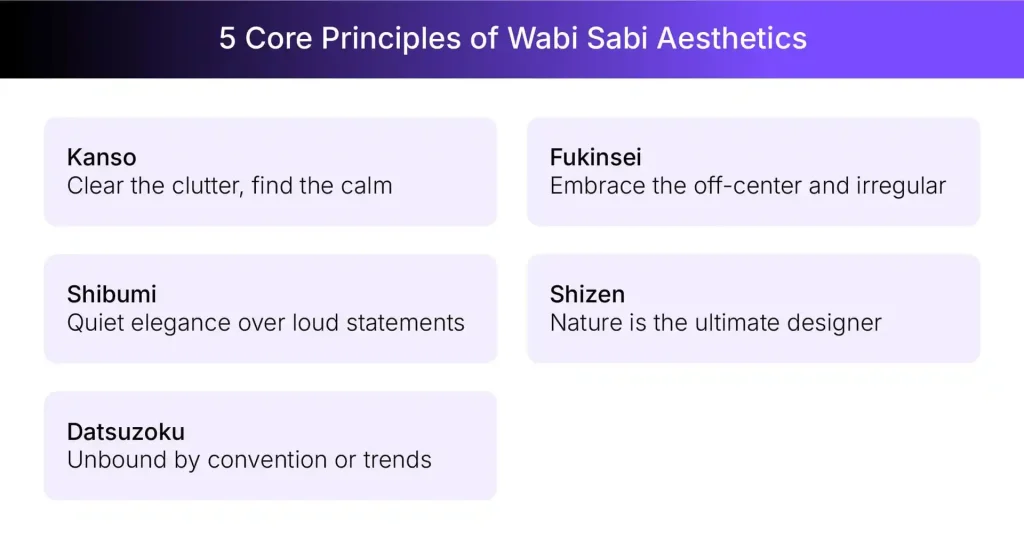 5 Core Principles of Wabi Sabi Aesthetics

Kanso
Clear the clutter, find the calm

Fukinsei
Embrace the off-center and irregular

Shibumi
Quiet elegance over loud statements

Shizen
Nature is the ultimate designer

Datsuzoku
Unbound by convention or trends